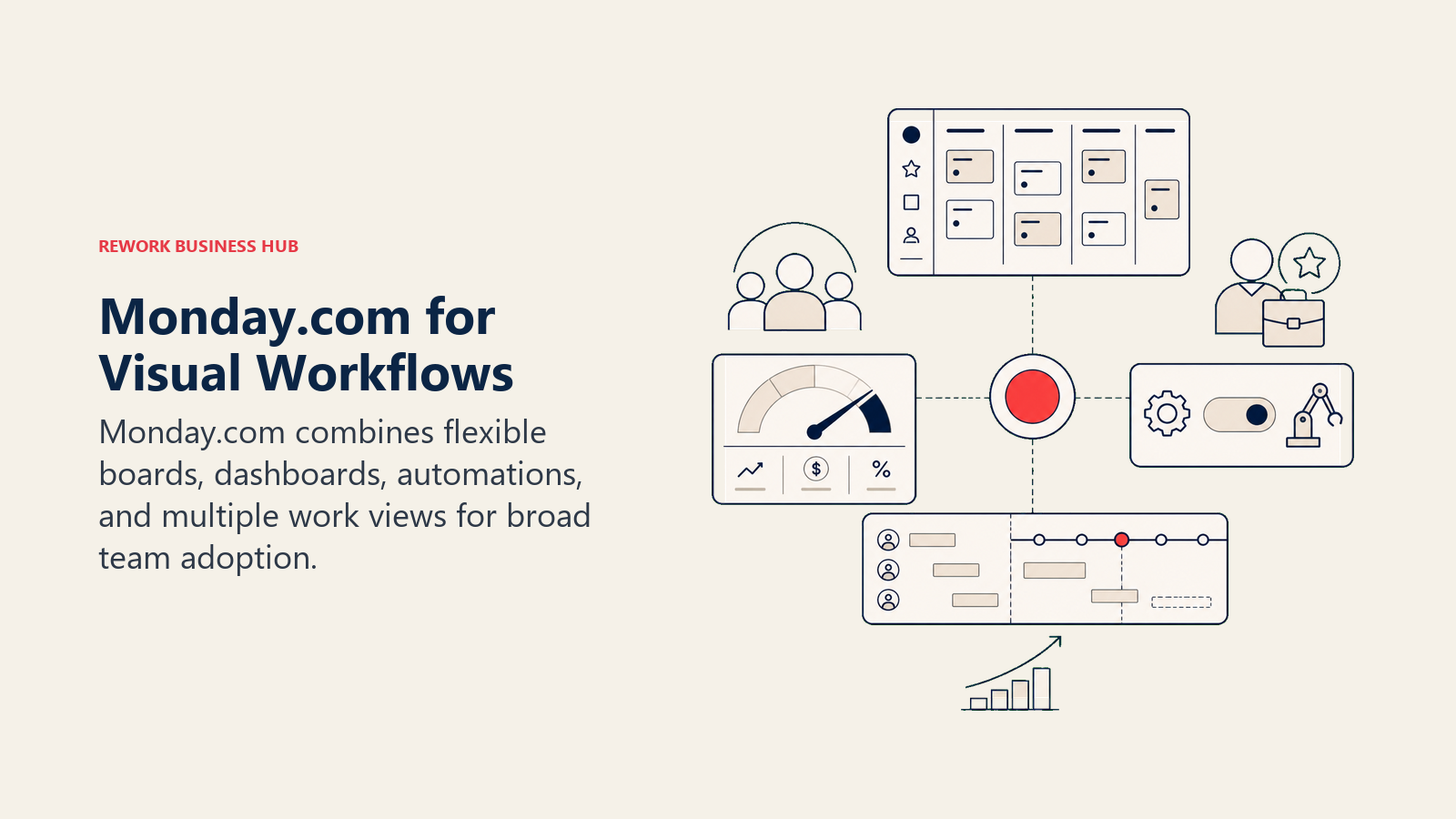 REWORK BUSINESS HUB

Monday.com for Visual Workflows

Monday.com combines flexible boards, dashboards, automations, and multiple work views for broad team adoption.

$

%